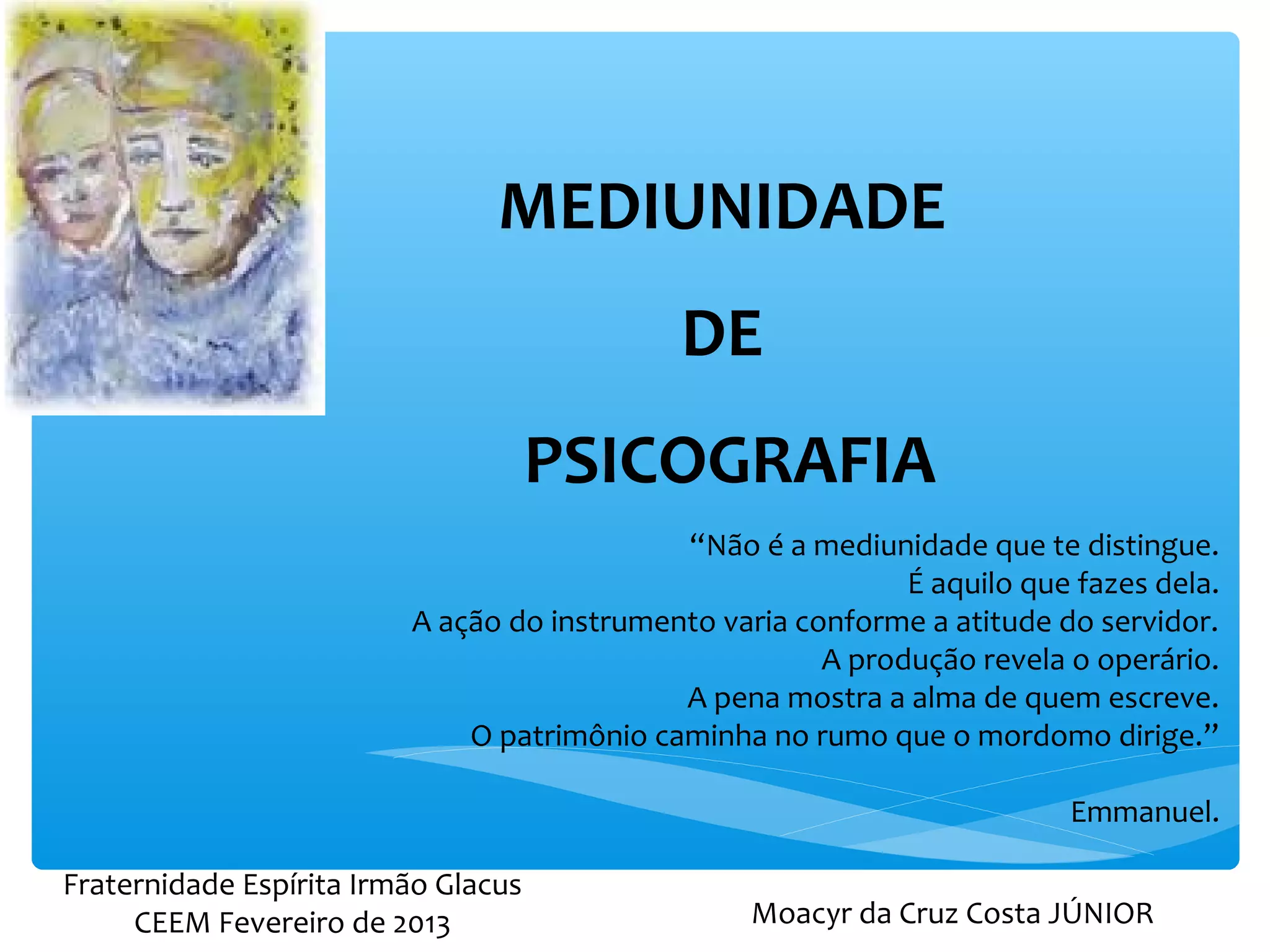 MEDIUNIDADE

DE

PSICOGRAFIA

“Não é a mediunidade que te distingue.
É aquilo que fazes dela.
A ação do instrumento varia conforme a atitude do servidor.
A produção revela o operário.
A pena mostra a alma de quem escreve.
O patrimônio caminha no rumo que o mordomo dirige.”

Emmanuel.

Fraternidade Espírita Irmão Glacus
CEEM Fevereiro de 2013

Moacyr da Cruz Costa JÚNIOR